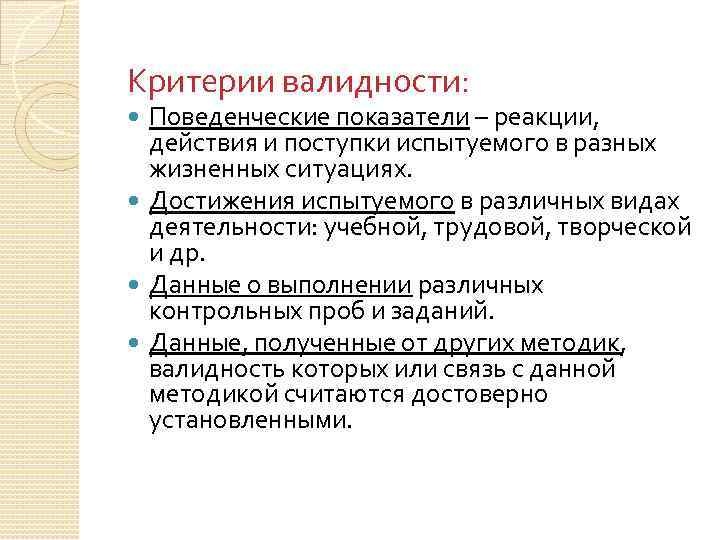 Критерии валидности:

Поведенческие показатели – реакции, действия и поступки испытуемого в разных жизненных ситуациях.

Достижения испытуемого в различных видах деятельности: учебной, трудовой, творческой и др.

Данные о выполнении различных контрольных проб и заданий.

Данные, полученные от других методик, валидность которых или связь с данной методикой считаются достоверно установленными.